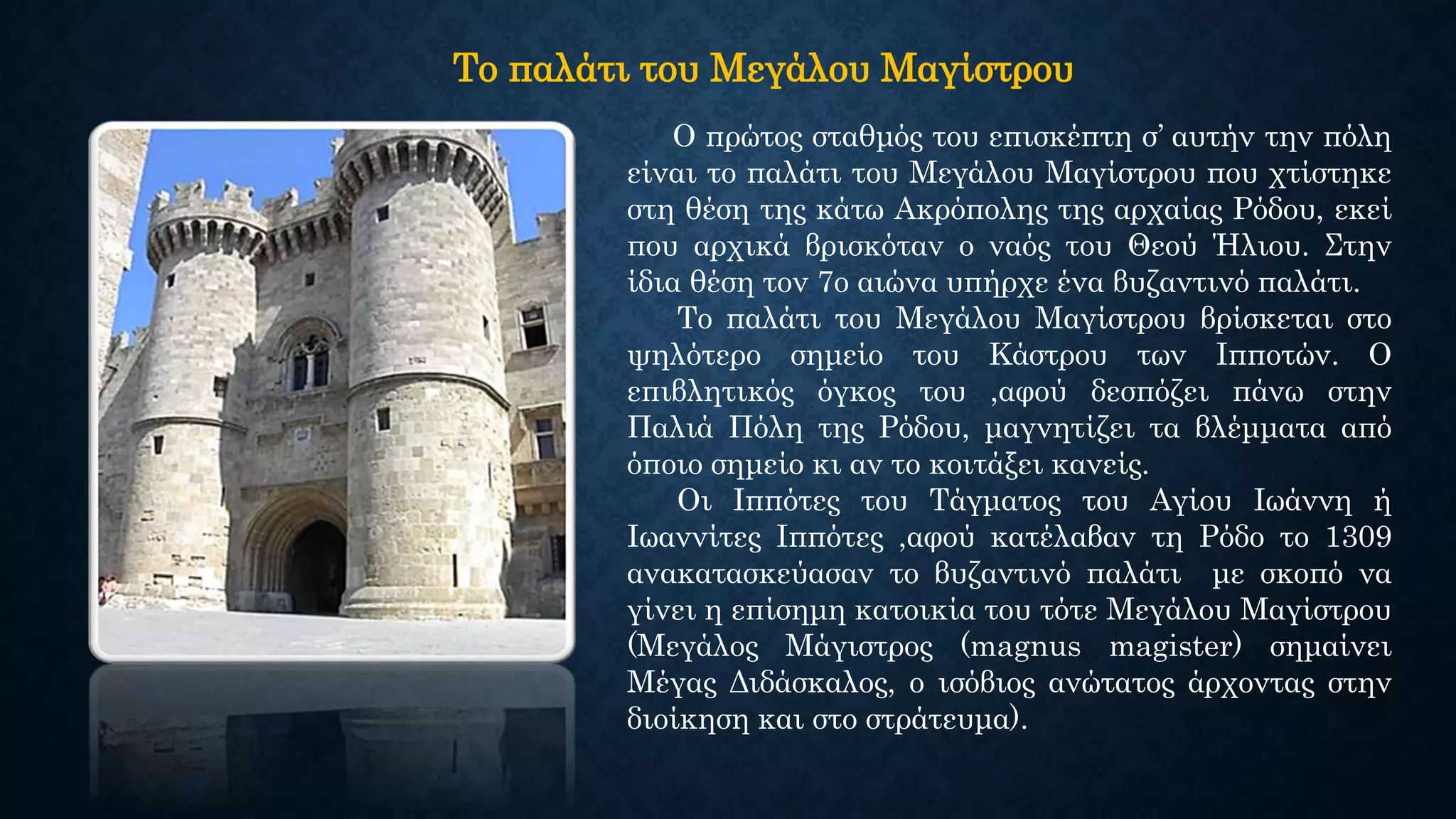 Το παλάτι του Μεγάλου Μαγίστρου

Ο πρώτος σταθμός του επισκέπτη σ’ αυτήν την πόλη είναι το παλάτι του Μεγάλου Μαγίστρου που χτίστηκε στη θέση της κάτω Ακρόπολης της αρχαίας Ρόδου, εκεί που αρχικά βρισκόταν ο ναός του Θεού Ήλιου. Στην ίδια θέση τον 7ο αιώνα υπήρχε ένα βυζαντινό παλάτι.

Το παλάτι του Μεγάλου Μαγίστρου βρίσκεται στο ψηλότερο σημείο του Κάστρου των Ιπποτών. Ο επιβλητικός όγκος του ,αφού δεσπόζει πάνω στην Παλιά Πόλη της Ρόδου, μαγνητίζει τα βλέμματα από όποιο σημείο κι αν το κοιτάξει κανείς.

Οι Ιππότες του Τάγματος του Αγίου Ιωάννη ή Ιωαννίτες Ιππότες ,αφού κατέλαβαν τη Ρόδο το 1309 ανακατασκεύασαν το βυζαντινό παλάτι με σκοπό να γίνει η επίσημη κατοικία του τότε Μεγάλου Μαγίστρου (Μεγάλος Μάγιστρος (magnus magister) σημαίνει Μέγας Διδάσκαλος, ο ισόβιος ανώτατος άρχοντας στην διοίκηση και στο στράτευμα).